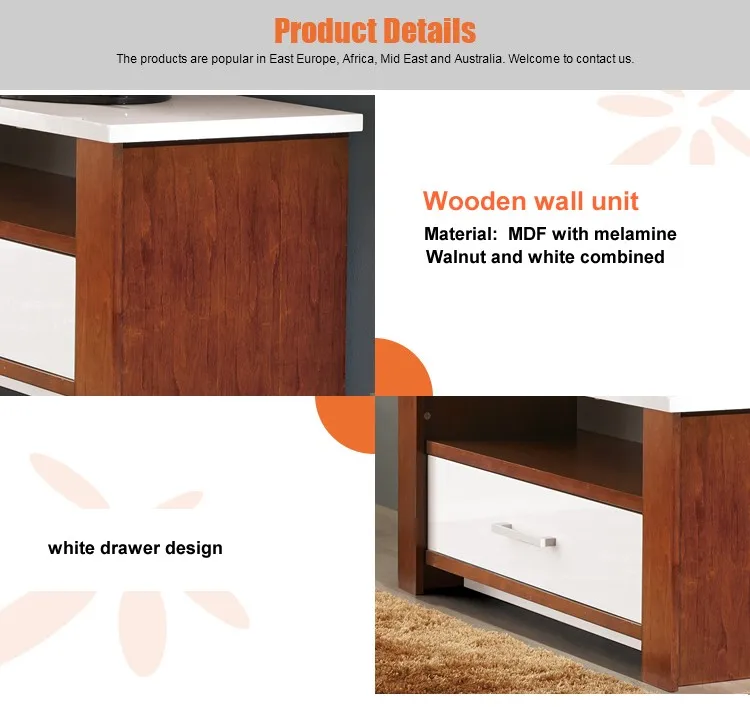 Product Details

The products are popular in East Europe, Africa, Mid East and Australia. Welcome to contact us.

Wooden wall unit

Material: MDF with melamine
Walnut and white combined

white drawer design